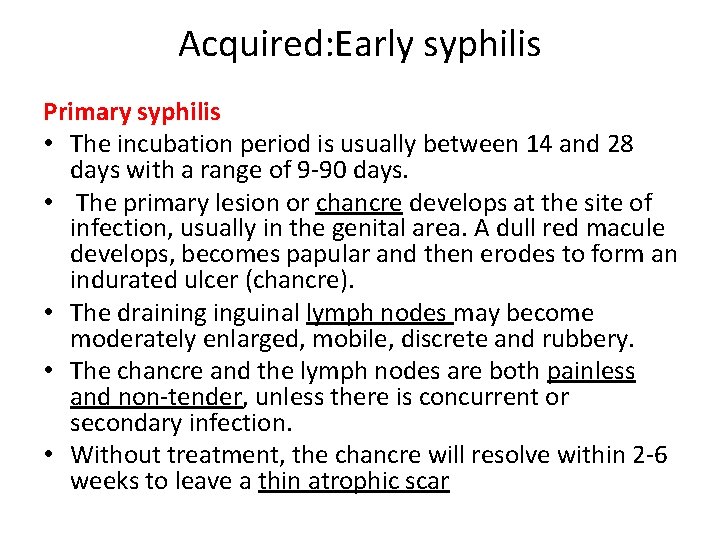 Acquired:Early syphilis

Primary syphilis

• The incubation period is usually between 14 and 28 days with a range of 9-90 days.

• The primary lesion or chancre develops at the site of infection, usually in the genital area. A dull red macule develops, becomes papular and then erodes to form an indurated ulcer (chancre).

• The draining inguinal lymph nodes may become moderately enlarged, mobile, discrete and rubbery.

• The chancre and the lymph nodes are both painless and non-tender, unless there is concurrent or secondary infection.

• Without treatment, the chancre will resolve within 2-6 weeks to leave a thin atrophic scar